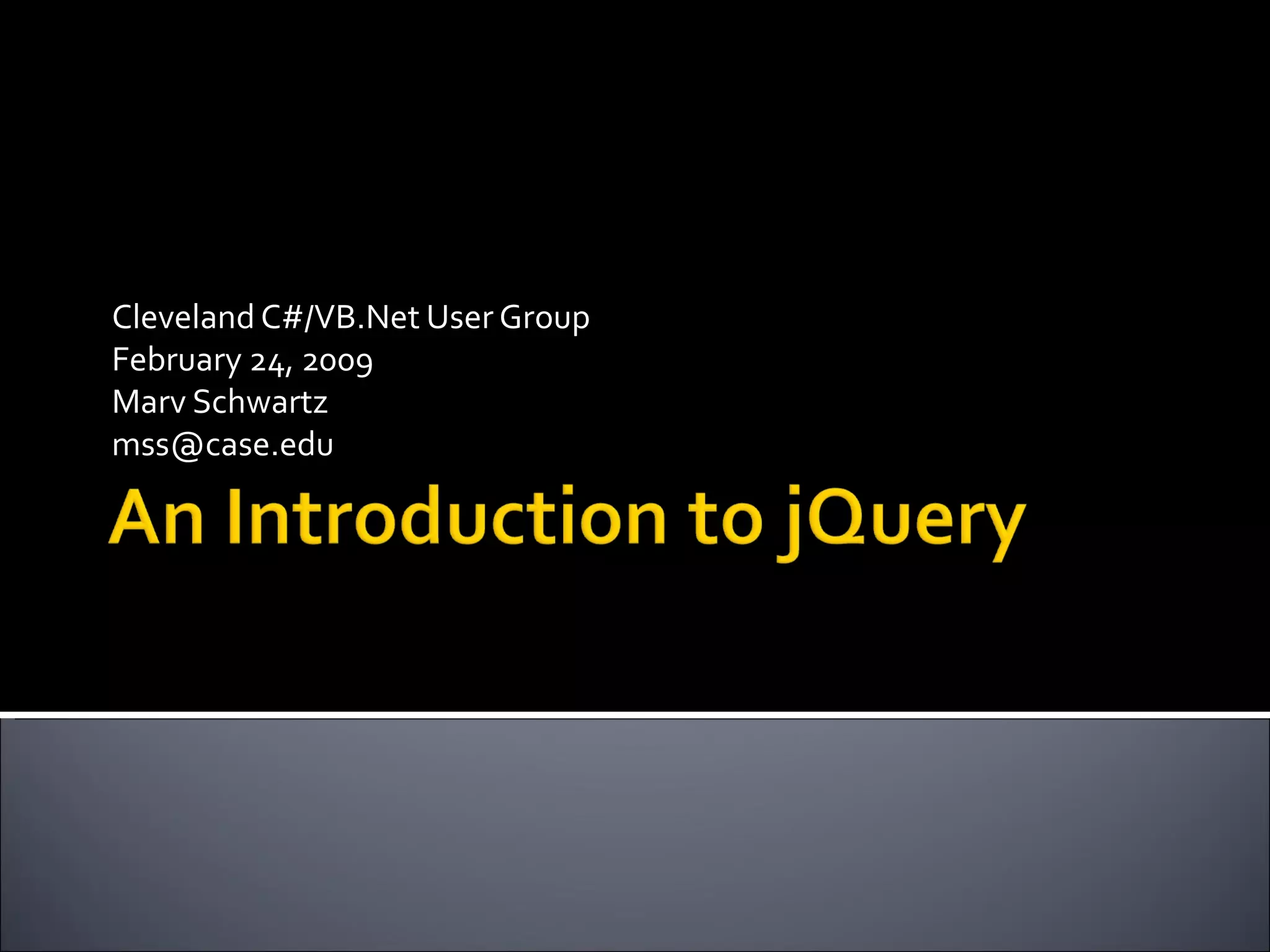 Cleveland C#/VB.Net User Group
February 24, 2009
Marv Schwartz
mss@case.edu

An Introduction to jQuery